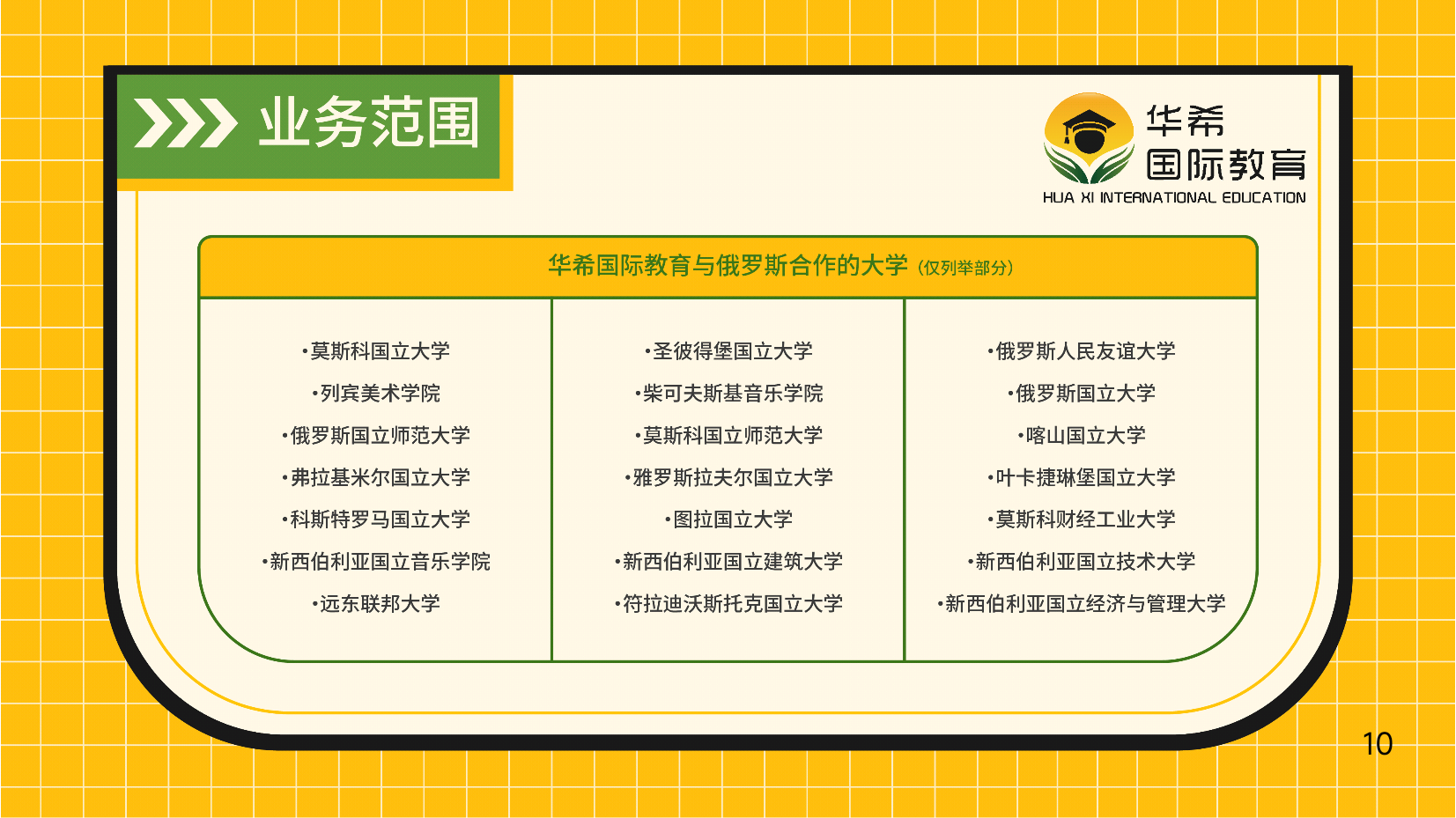 业务范围

华希
国际教育
HUA XI INTERNATIONAL EDUCATION

华希国际教育与俄罗斯合作的大学（仅列举部分）

•莫斯科国立大学
•列宾美术学院
•俄罗斯国立师范大学
•弗拉基米尔国立大学
•科斯特罗马国立大学
•新西伯利亚国立音乐学院
•远东联邦大学

•圣彼得堡国立大学
•柴可夫斯基音乐学院
•莫斯科国立师范大学
•雅罗斯拉夫尔国立大学
•图拉国立大学
•新西伯利亚国立建筑大学
•符拉迪沃斯托克国立大学

•俄罗斯人民友谊大学
•俄罗斯国立大学
•喀山国立大学
•叶卡捷琳堡国立大学
•莫斯科财经工业大学
•新西伯利亚国立技术大学
•新西伯利亚国立经济与管理大学

10